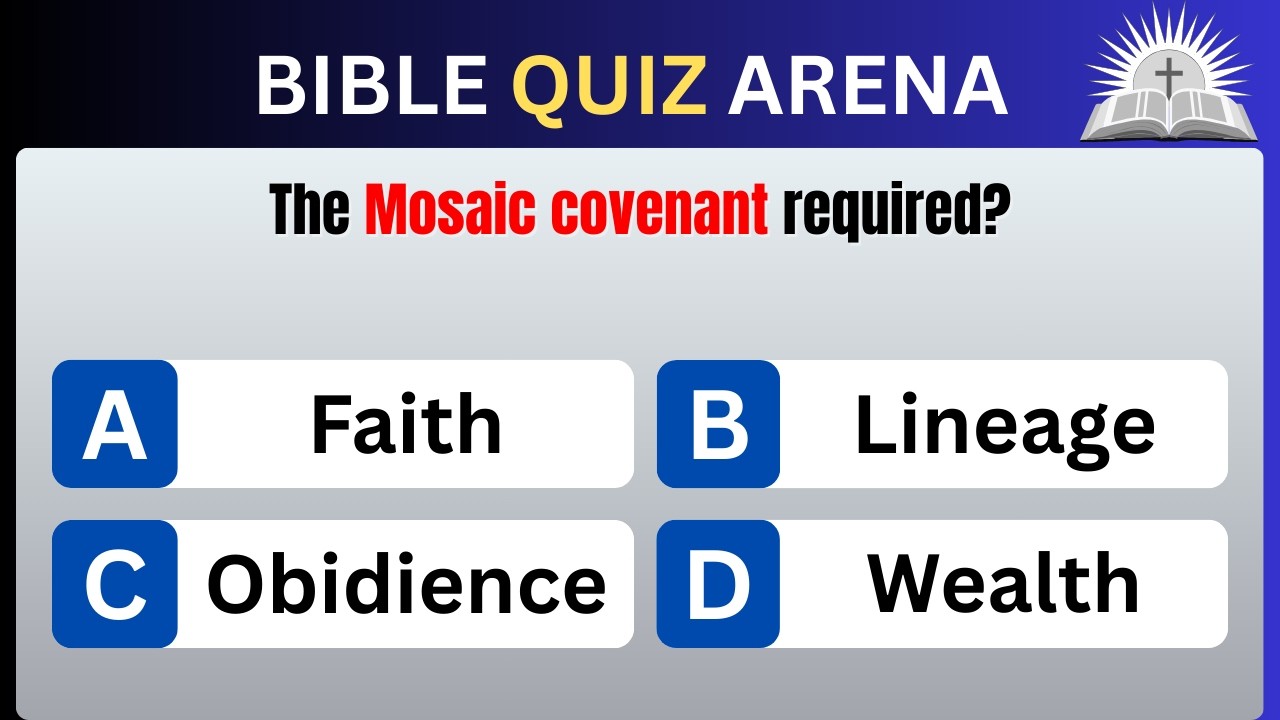 BIBLE QUIZ ARENA

The Mosaic covenant required?

A Faith

B Lineage

C Obidience

D Wealth